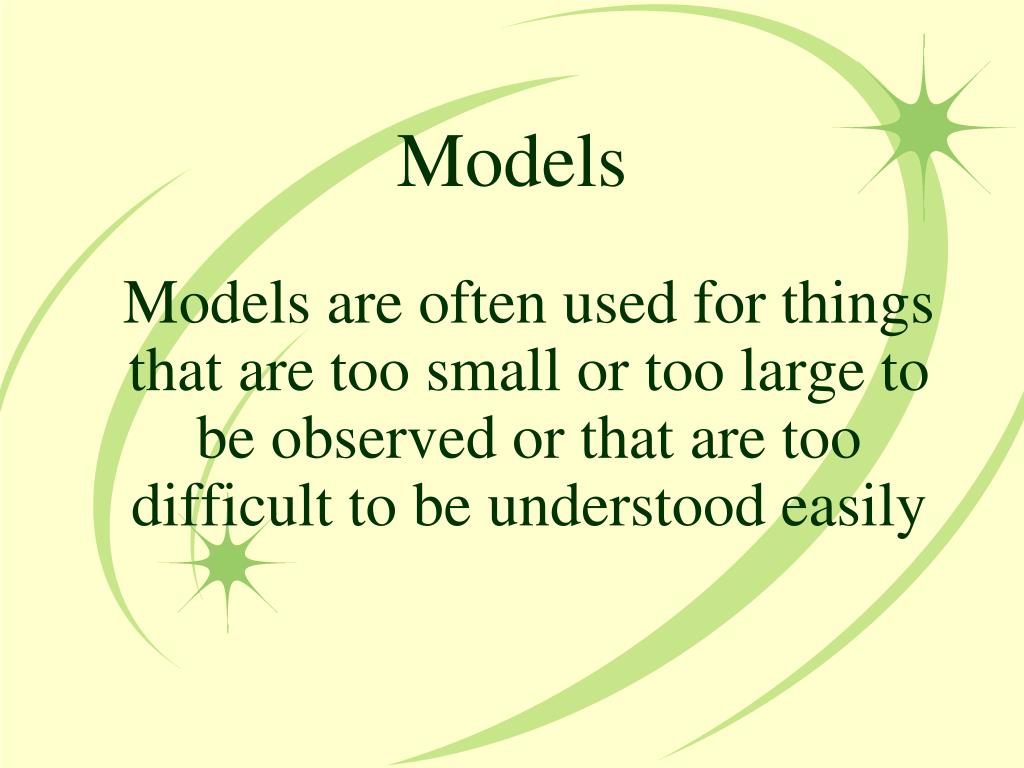 Models

Models are often used for things that are too small or too large to be observed or that are too difficult to be understood easily